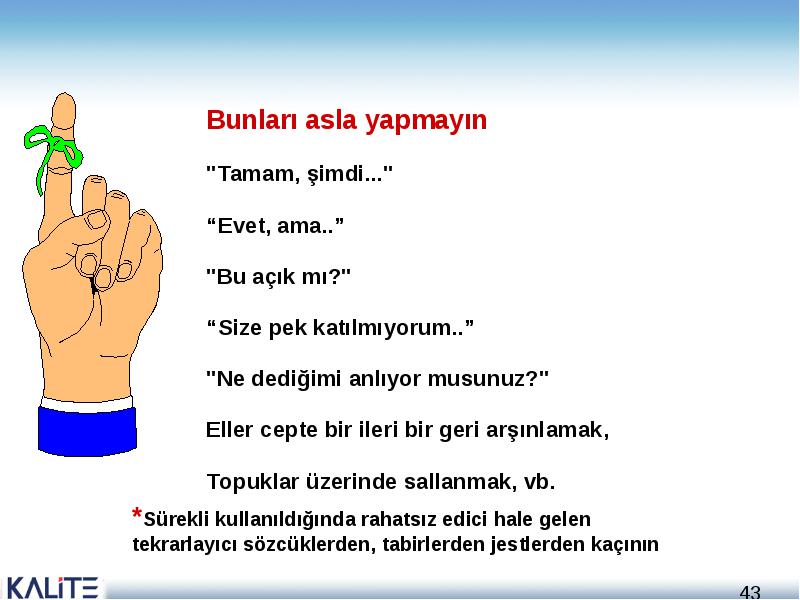 Bunları asla yapmayın

"Tamam, şimdi..."

“Evet, ama..”

"Bu açık mı?"

“Size pek katılmıyorum..”

"Ne dediğimi anlıyor musunuz?"

Eller cepte bir ileri bir geri arşınlamak,

Topuklar üzerinde sallanmak, vb.

*Sürekli kullanıldığında rahatsız edici hale gelen tekrarlayıcı sözcüklerden, tabirlerden jestlerden kaçının

KALİTE

43